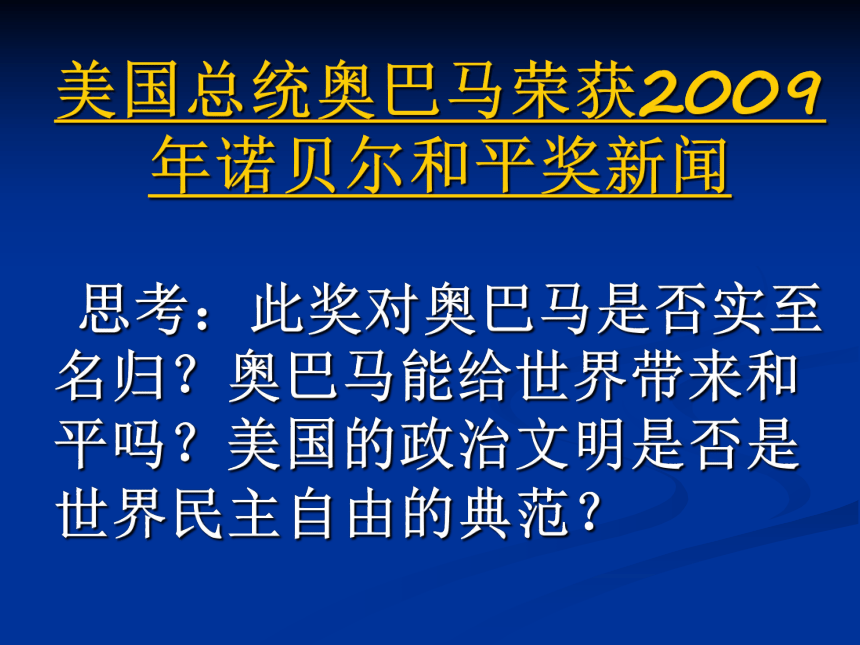 美国总统奥巴马荣获2009年诺贝尔和平奖新闻

思考：此奖对奥巴马是否实至名归？奥巴马能给世界带来和平吗？美国的政治文明是否是世界民主自由的典范？